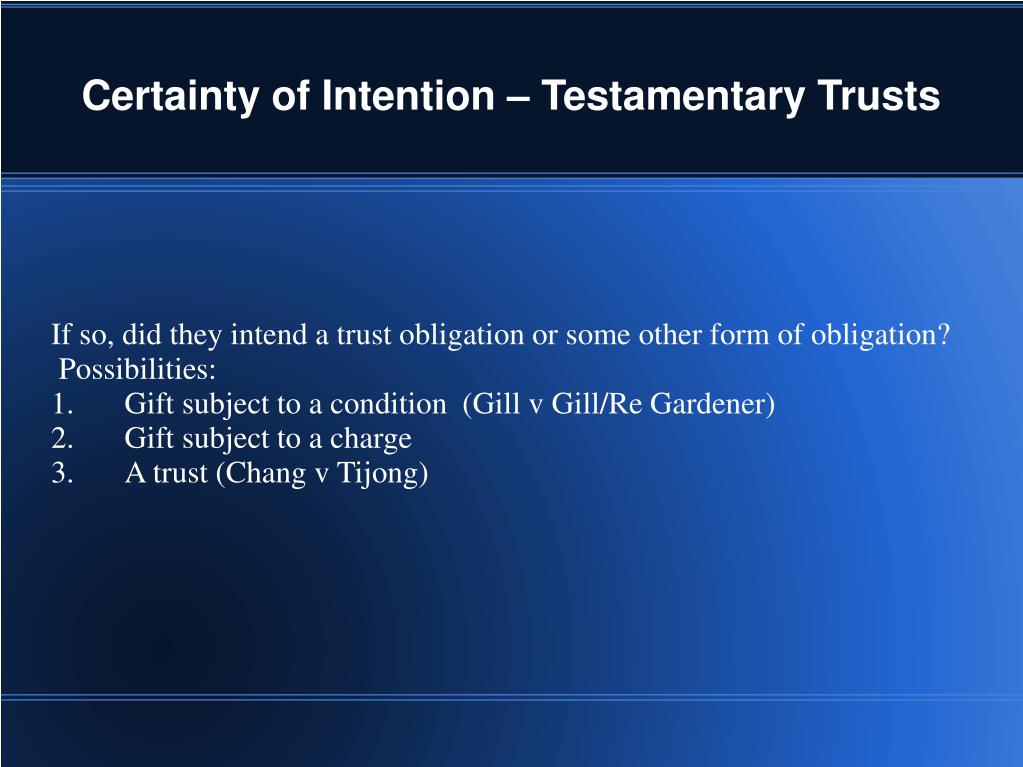 Certainty of Intention – Testamentary Trusts

If so, did they intend a trust obligation or some other form of obligation?
Possibilities:
1. Gift subject to a condition (Gill v Gill/Re Gardener)
2. Gift subject to a charge
3. A trust (Chang v Tijong)